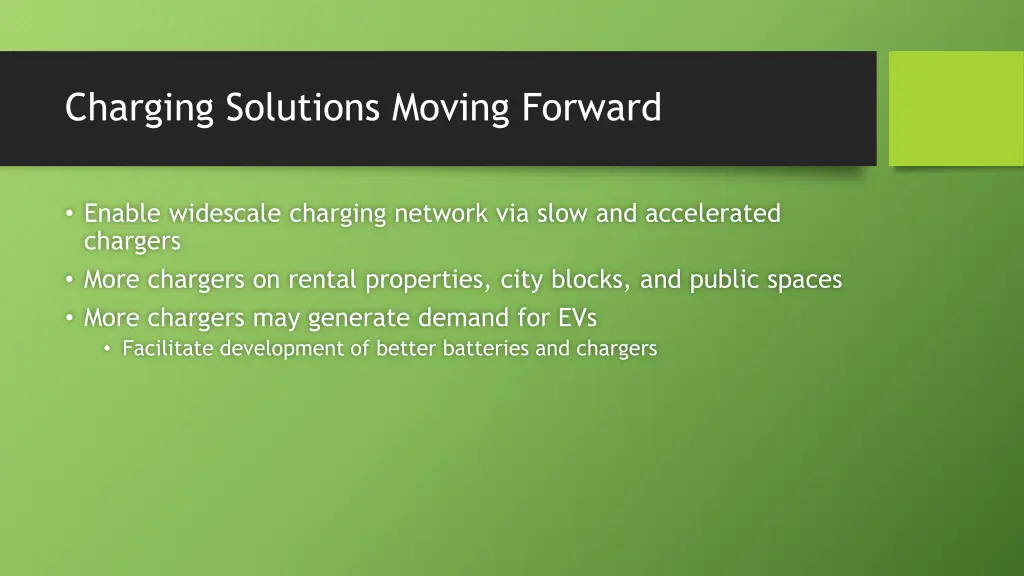 Charging Solutions Moving Forward

• Enable widescale charging network via slow and accelerated chargers
• More chargers on rental properties, city blocks, and public spaces
• More chargers may generate demand for EVs
  • Facilitate development of better batteries and chargers